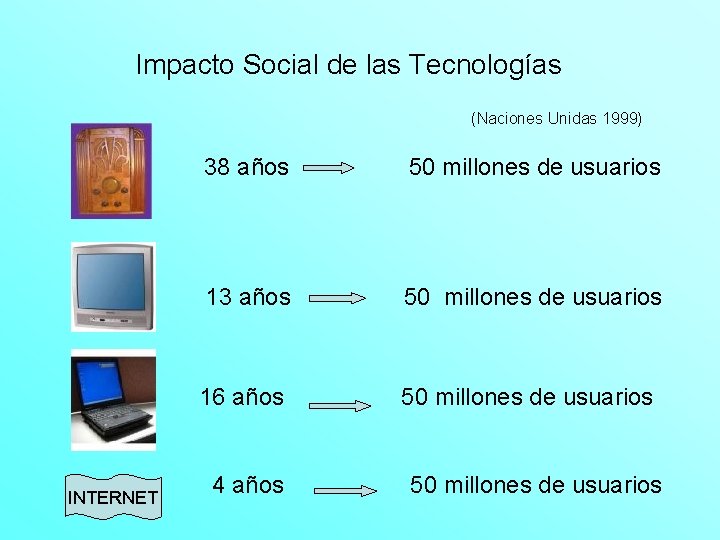 Impacto Social de las Tecnologías

(Naciones Unidas 1999)

38 años 50 millones de usuarios

13 años 50 millones de usuarios

16 años 50 millones de usuarios

INTERNET

4 años 50 millones de usuarios